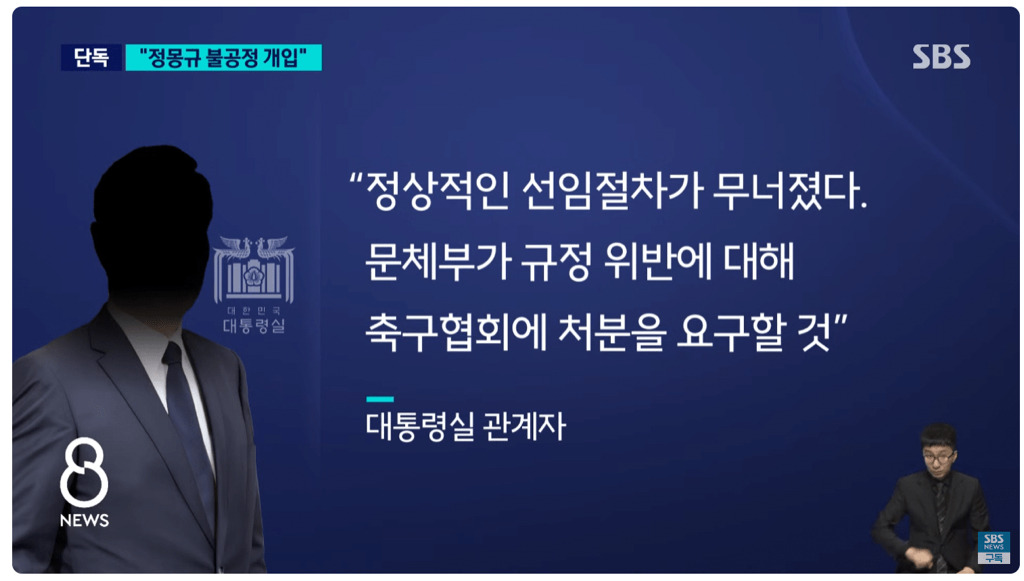 단독 "정몽규 불공정 개입"

SBS

대한민국
대통령실

"정상적인 선임절차가 무너졌다. 문체부가 규정 위반에 대해 축구협회에 처분을 요구할 것"

대통령실 관계자

8 NEWS

SBS NEWS 구독